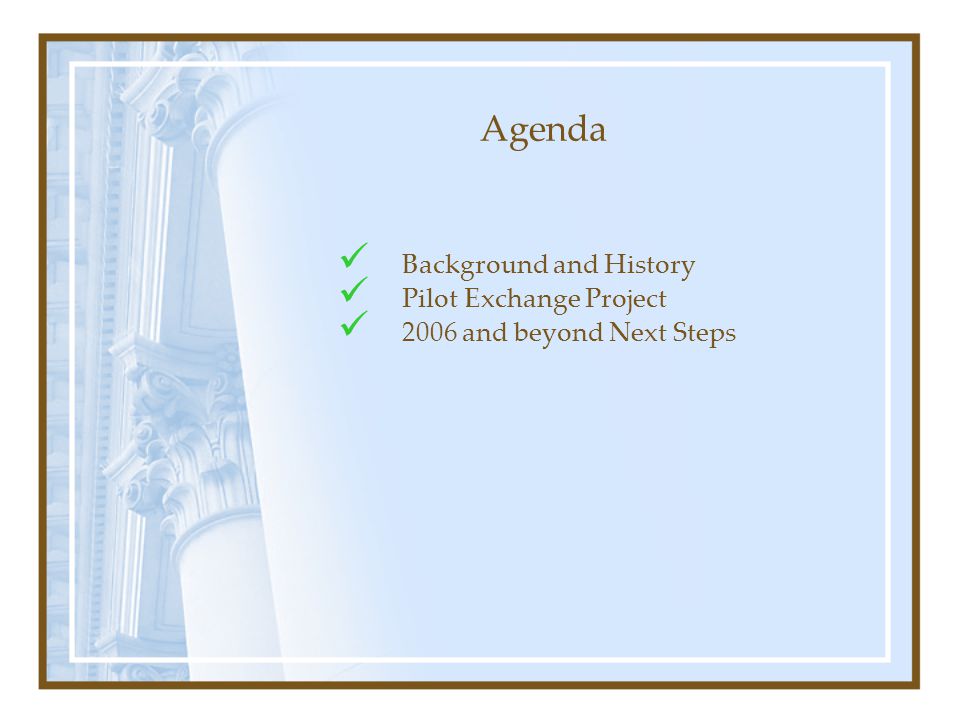 Agenda

✓ Background and History
✓ Pilot Exchange Project
✓ 2006 and beyond Next Steps